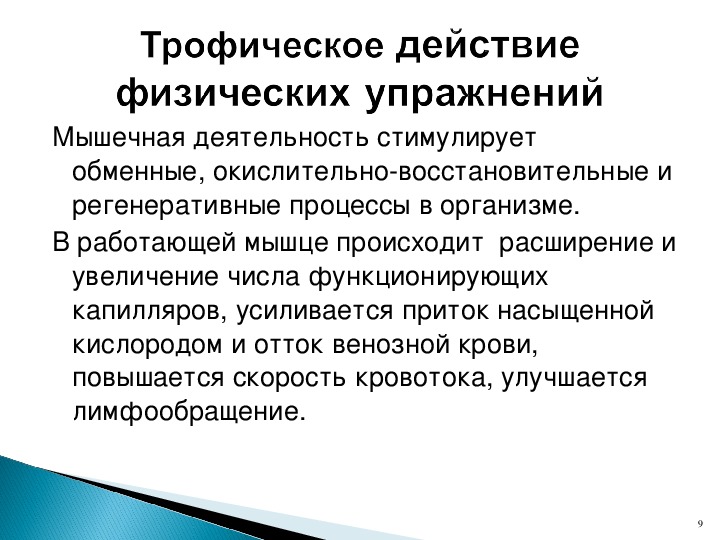 Трофическое действие физических упражнений

Мышечная деятельность стимулирует обменные, окислительно-восстановительные и регенеративные процессы в организме.

В работающей мышце происходит  расширение и увеличение числа функционирующих капилляров, усиливается приток насыщенной кислородом и отток венозной крови, повышается скорость кровотока, улучшается лимфообращение.

9